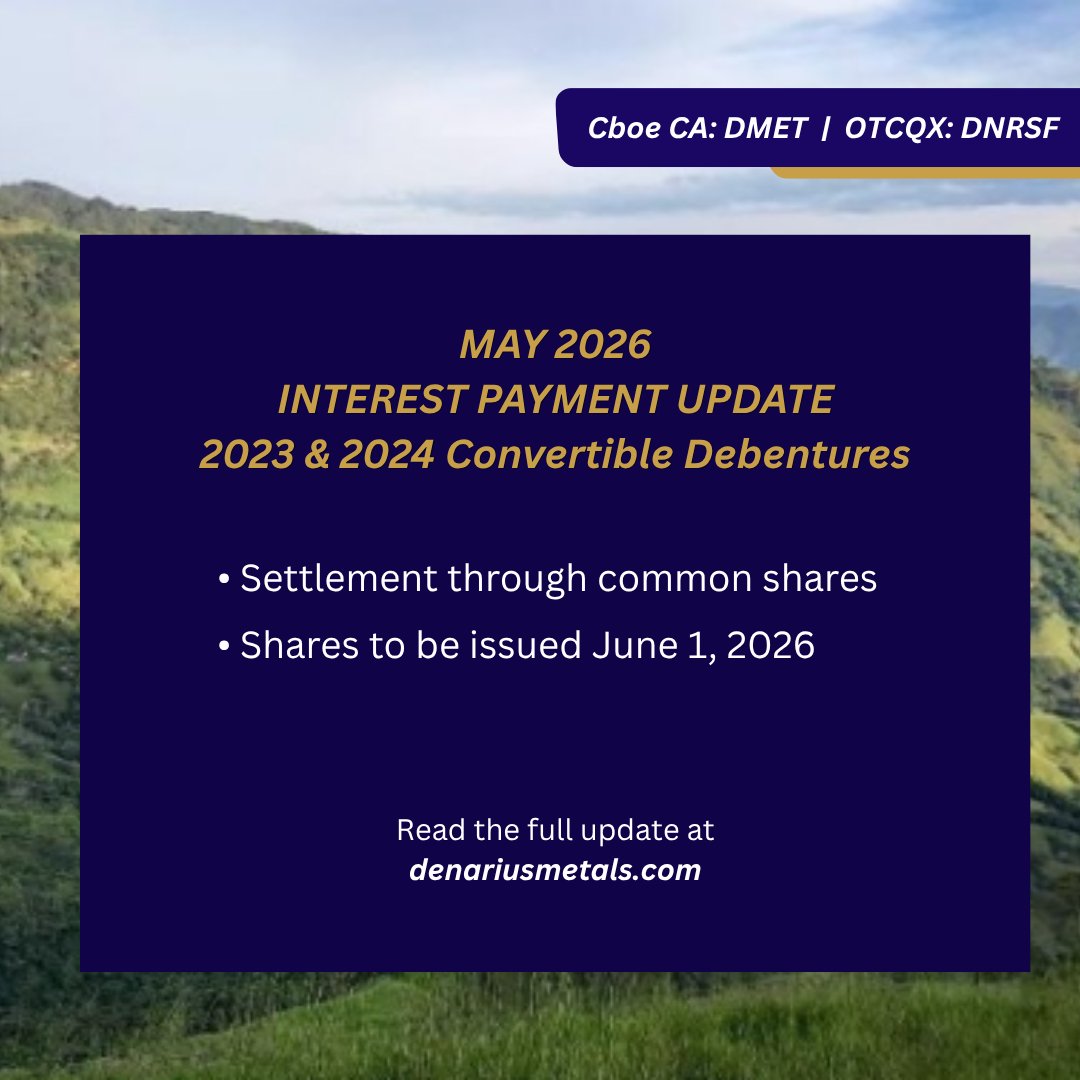 Cboe CA: DMET | OTCQX: DNRSF

MAY 2026
INTEREST PAYMENT UPDATE
2023 & 2024 Convertible Debentures

• Settlement through common shares
• Shares to be issued June 1, 2026

Read the full update at
denariusmetals.com